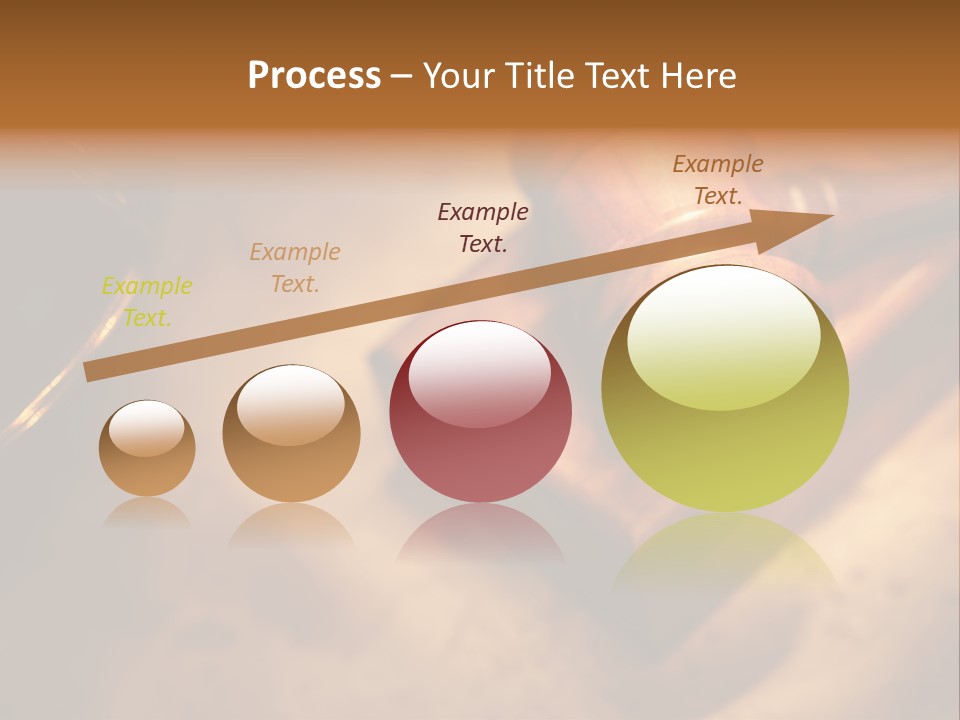 Process – Your Title Text Here

Example Text.

Example Text.

Example Text.

Example Text.